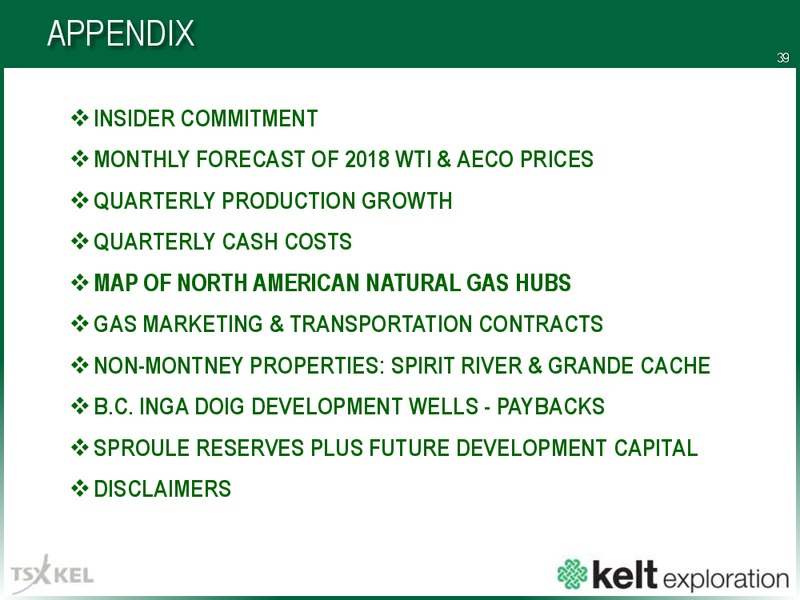 APPENDIX

39

❖ INSIDER COMMITMENT
❖ MONTHLY FORECAST OF 2018 WTI & AECO PRICES
❖ QUARTERLY PRODUCTION GROWTH
❖ QUARTERLY CASH COSTS
❖ MAP OF NORTH AMERICAN NATURAL GAS HUBS
❖ GAS MARKETING & TRANSPORTATION CONTRACTS
❖ NON-MONTNEY PROPERTIES: SPIRIT RIVER & GRANDE CACHE
❖ B.C. INGA DOIG DEVELOPMENT WELLS - PAYBACKS
❖ SPROULE RESERVES PLUS FUTURE DEVELOPMENT CAPITAL
❖ DISCLAIMERS

TSX KEL

kelt exploration